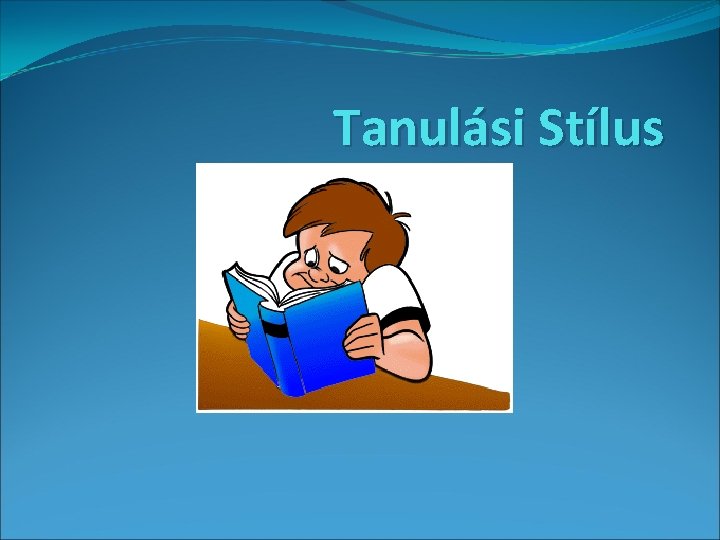 Tanulási Stílus